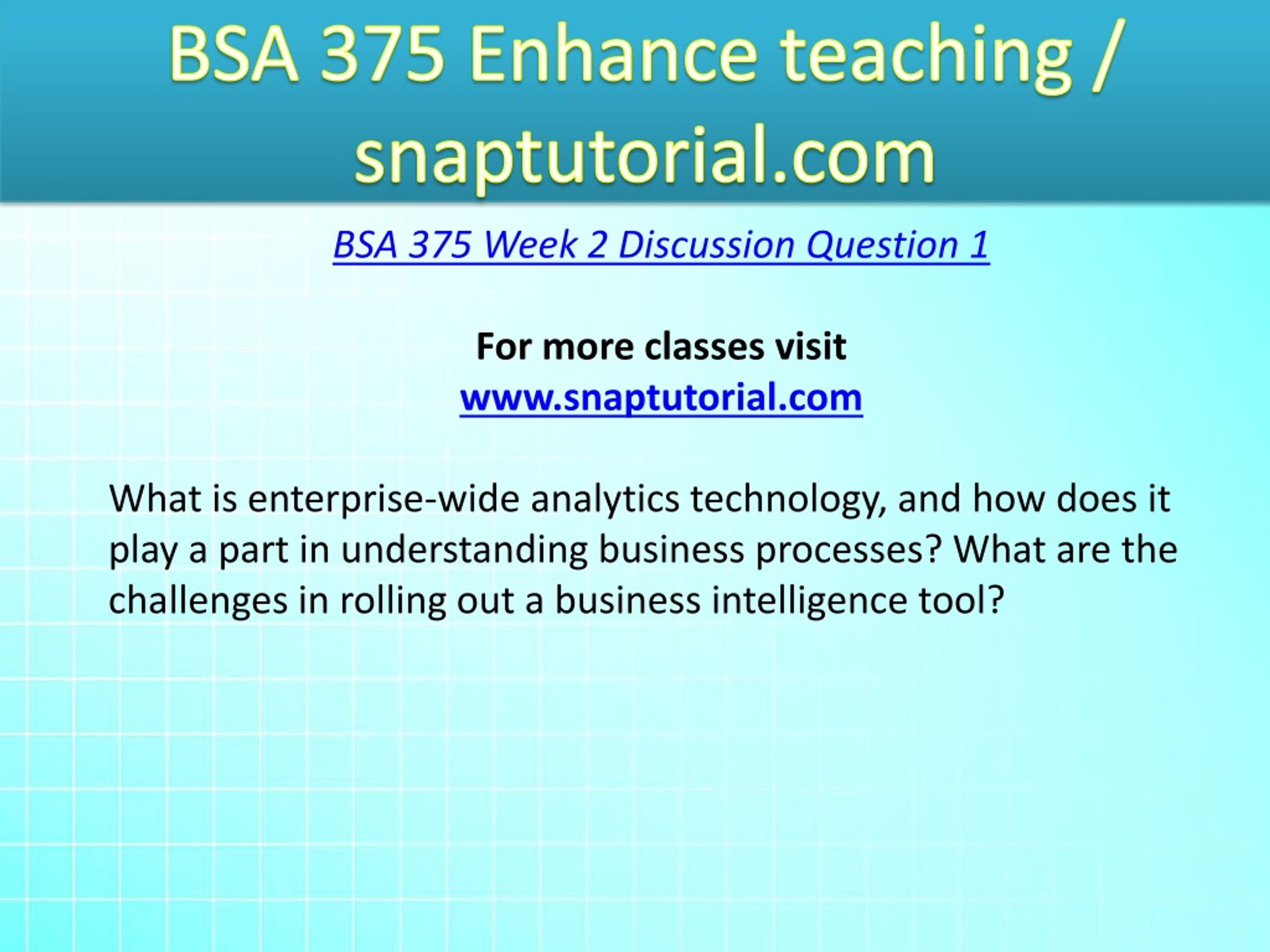 BSA 375 Enhance teaching / snaptutorial.com

BSA 375 Week 2 Discussion Question 1

For more classes visit
www.snaptutorial.com

What is enterprise-wide analytics technology, and how does it play a part in understanding business processes? What are the challenges in rolling out a business intelligence tool?